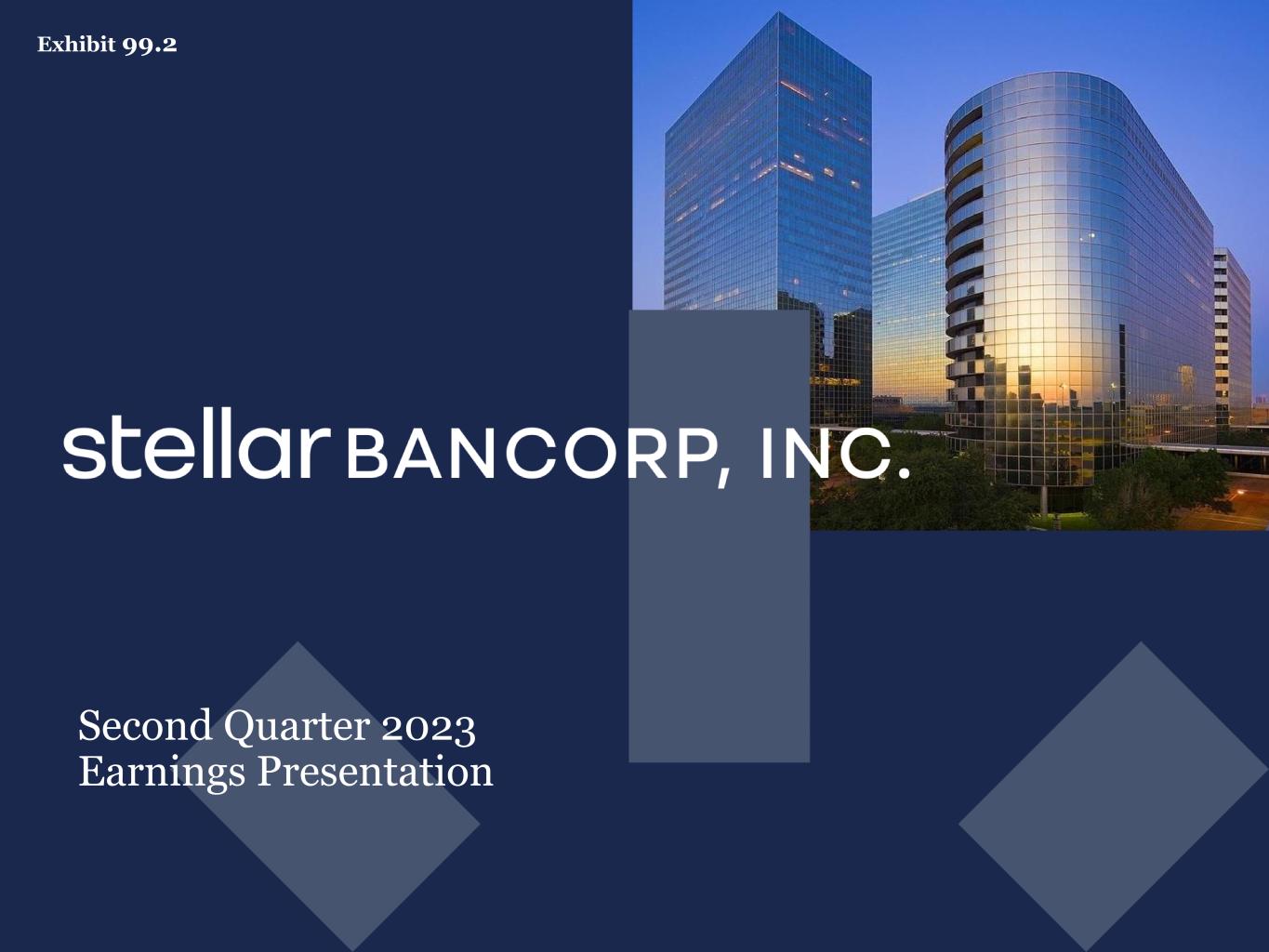 Exhibit 99.2

stellar BANCORP, INC.

Second Quarter 2023
Earnings Presentation